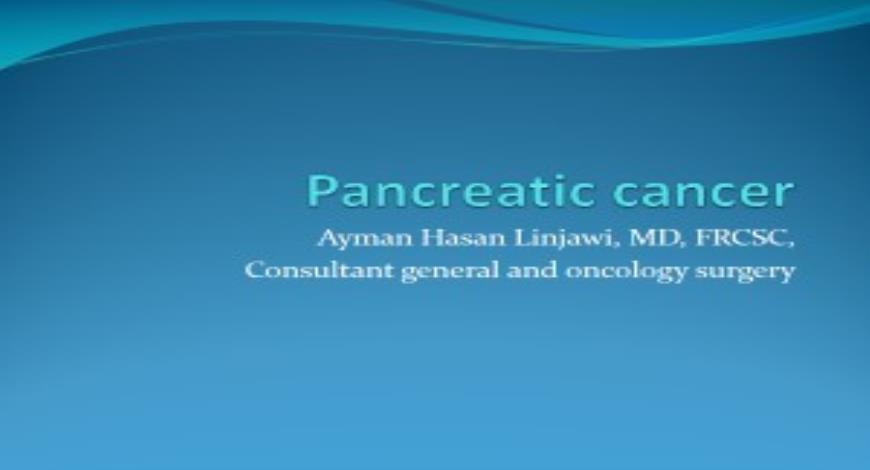 Pancreatic cancer

Ayman Hasan Linjawi, MD, FRCSC,
Consultant general and oncology surgery